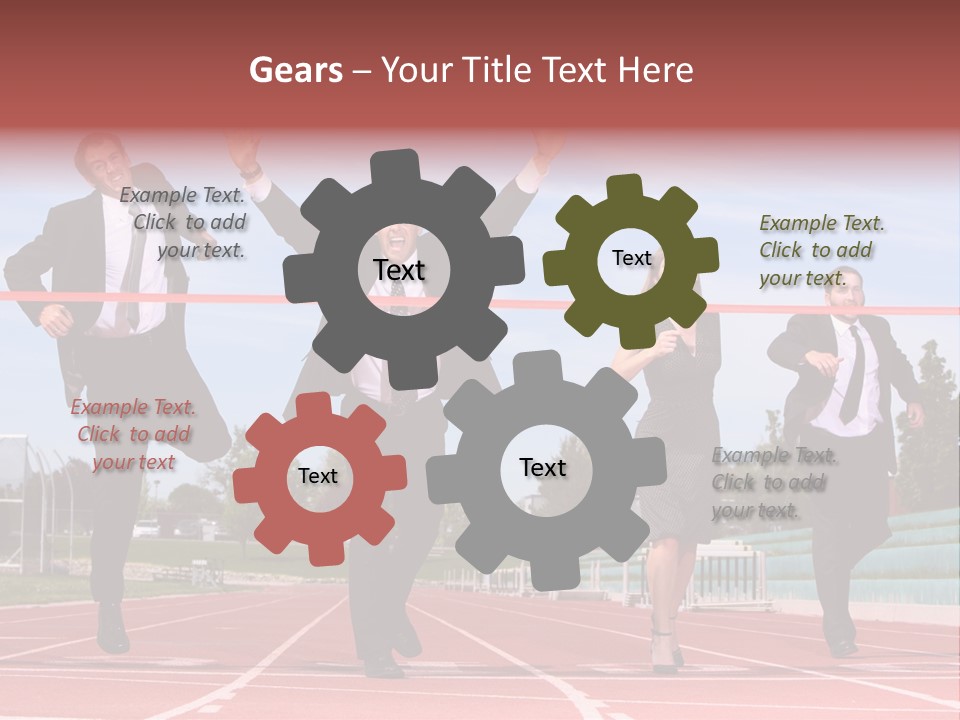 Gears – Your Title Text Here

Example Text. Click to add your text.

Text

Text

Example Text. Click to add your text.

Example Text. Click to add your text

Text

Text

Example Text. Click to add your text.